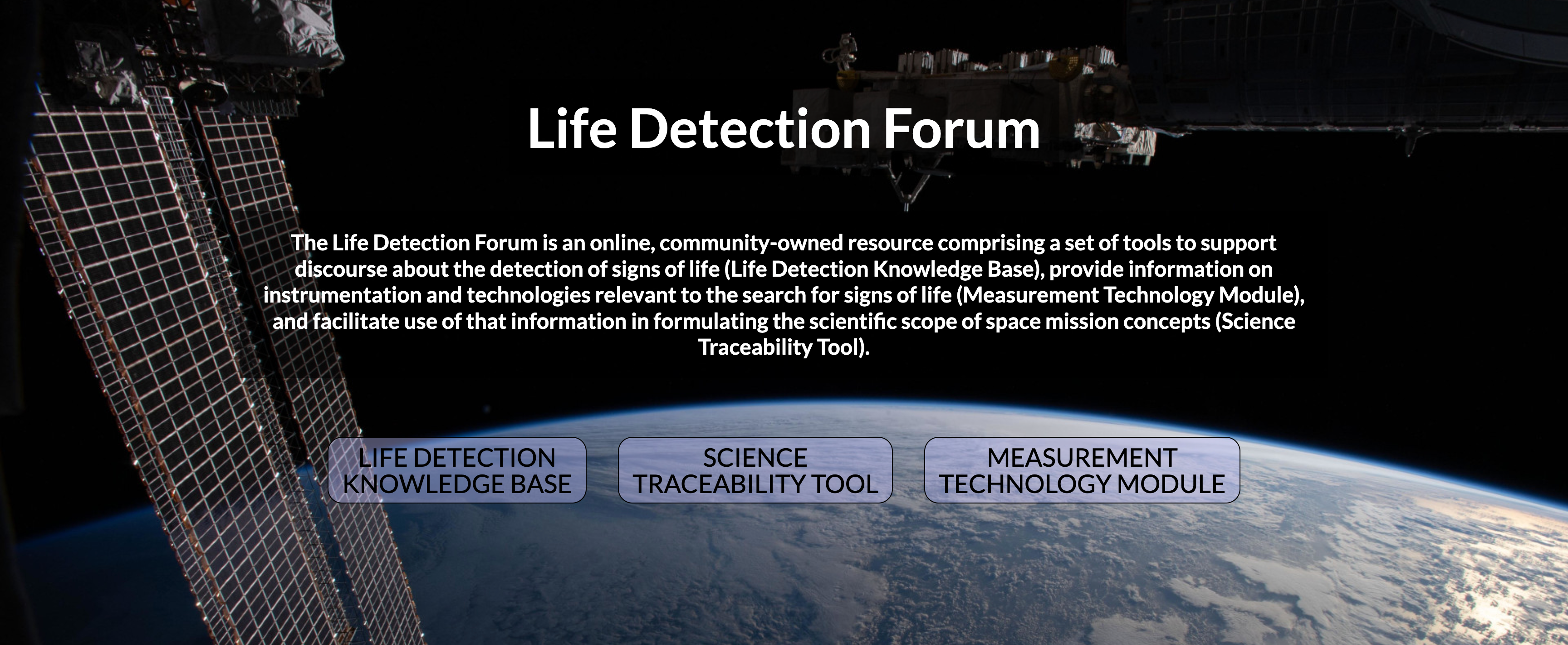 Life Detection Forum

The Life Detection Forum is an online, community-owned resource comprising a set of tools to support discourse about the detection of signs of life (Life Detection Knowledge Base), provide information on instrumentation and technologies relevant to the search for signs of life (Measurement Technology Module), and facilitate use of that information in formulating the scientific scope of space mission concepts (Science Traceability Tool).

LIFE DETECTION KNOWLEDGE BASE

SCIENCE TRACEABILITY TOOL

MEASUREMENT TECHNOLOGY MODULE